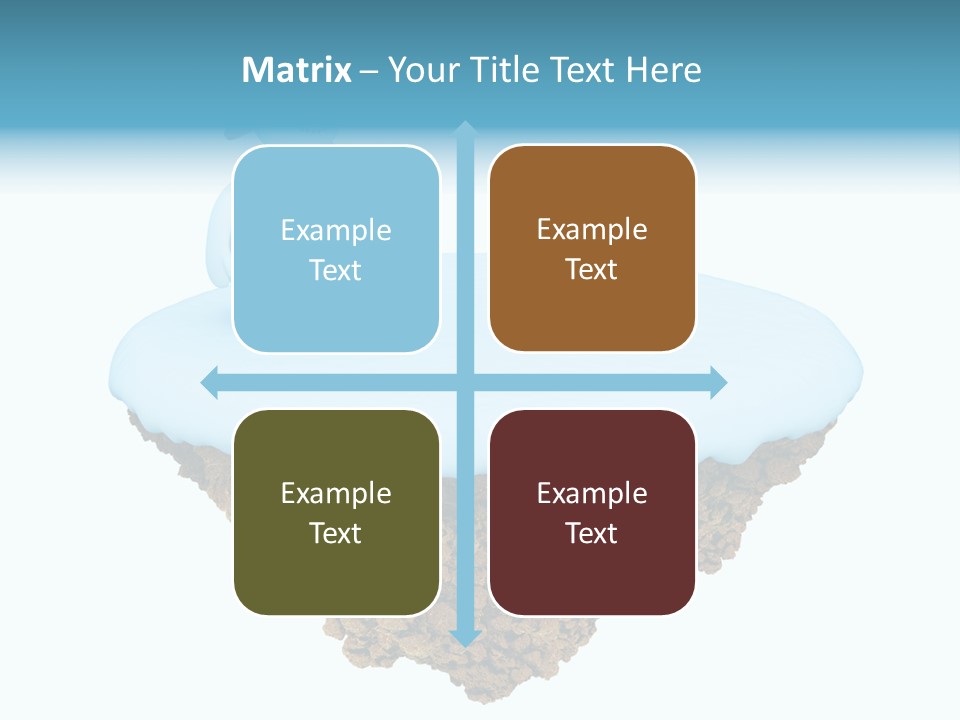 Matrix – Your Title Text Here

Example Text

Example Text

Example Text

Example Text